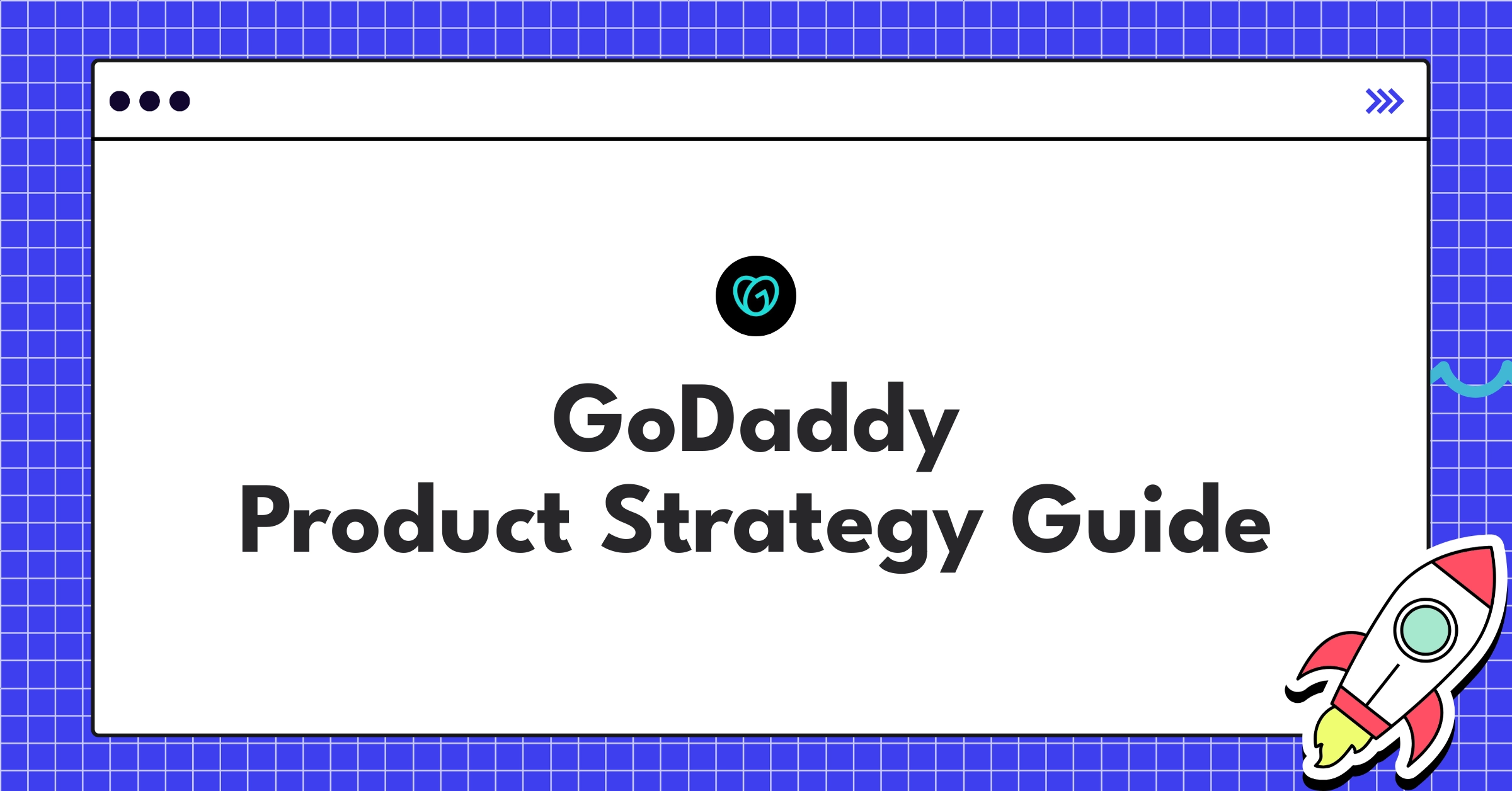 GoDaddy
Product Strategy Guide